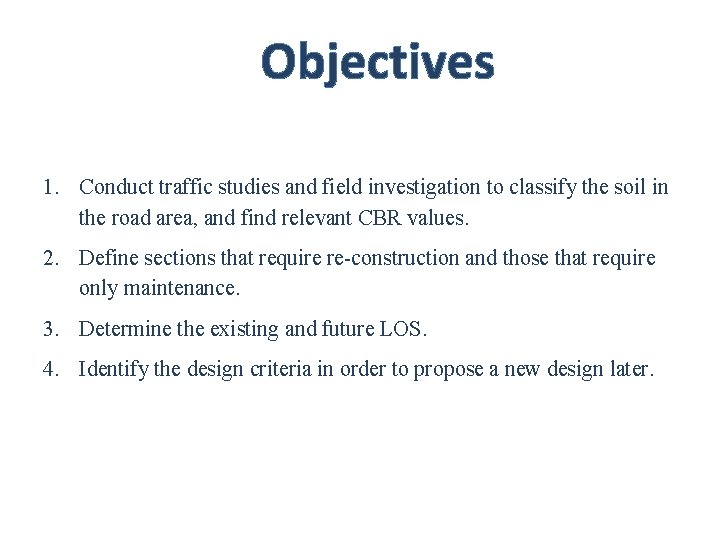 Objectives

1. Conduct traffic studies and field investigation to classify the soil in the road area, and find relevant CBR values.

2. Define sections that require re-construction and those that require only maintenance.

3. Determine the existing and future LOS.

4. Identify the design criteria in order to propose a new design later.